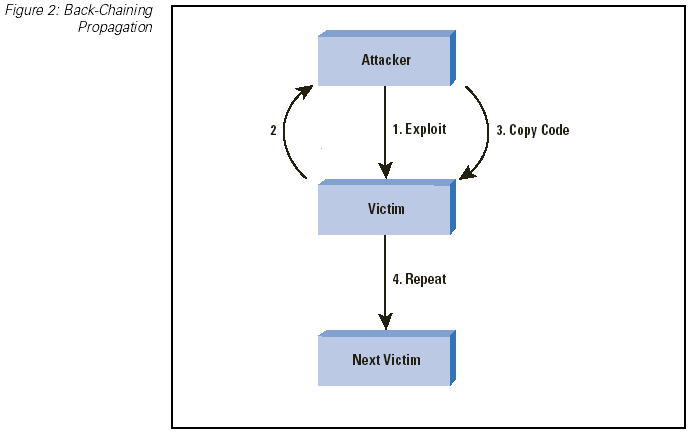 Figure 2: Back-Chaining Propagation

Attacker

2

1. Exploit

3. Copy Code

Victim

4. Repeat

Next Victim